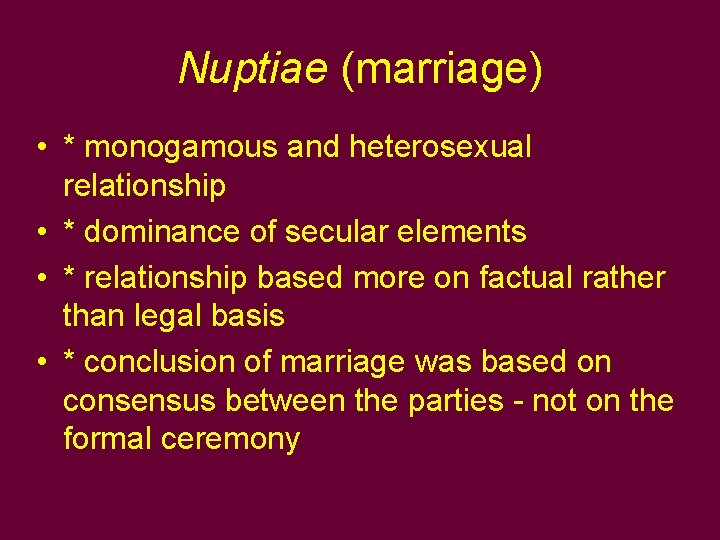 Nuptiae (marriage)

• * monogamous and heterosexual relationship
• * dominance of secular elements
• * relationship based more on factual rather than legal basis
• * conclusion of marriage was based on consensus between the parties - not on the formal ceremony